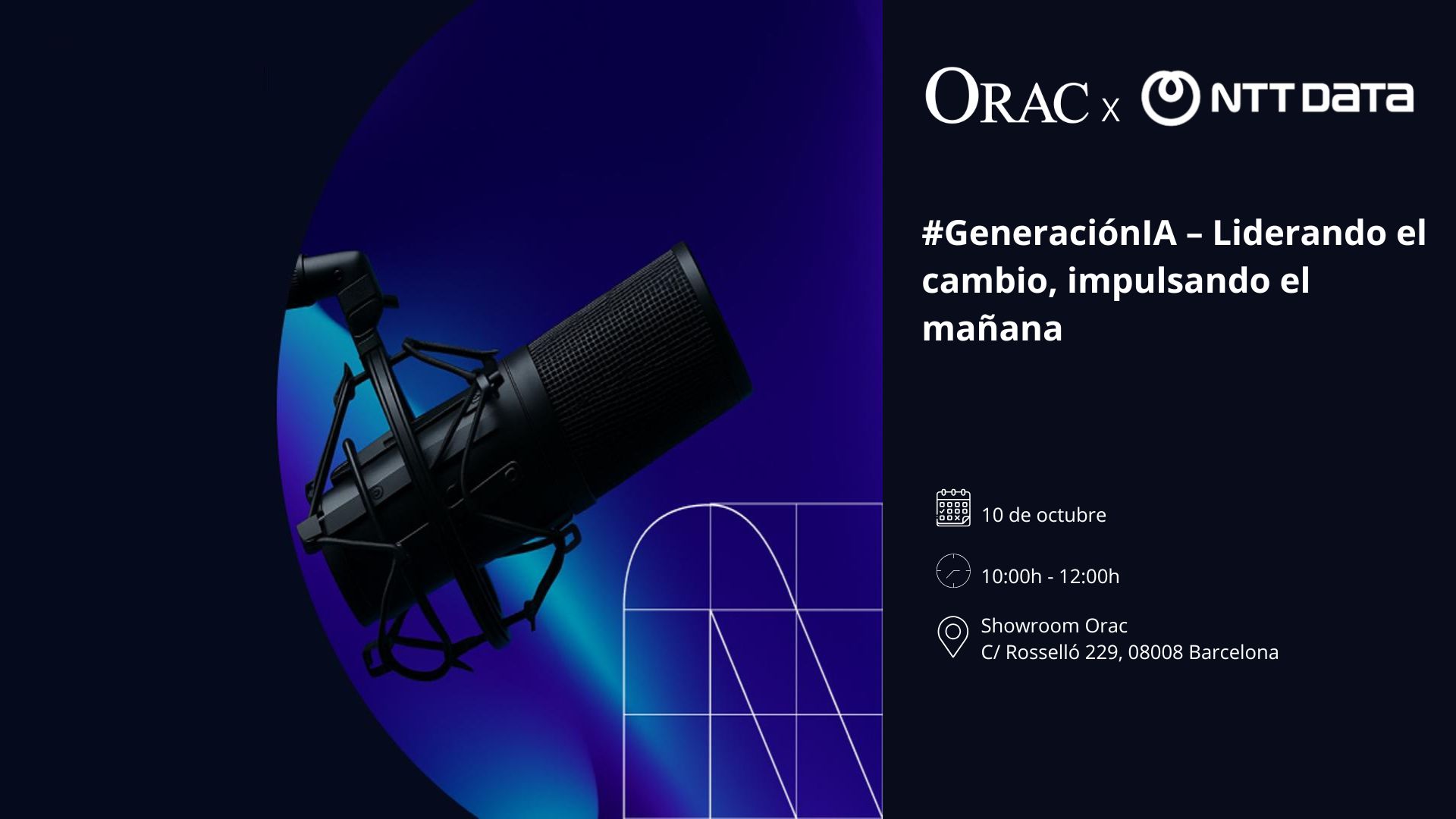 ORAC x NTT DATA

#GeneraciónIA – Liderando el cambio, impulsando el mañana

10 de octubre

10:00h - 12:00h

Showroom Orac
C/ Rosselló 229, 08008 Barcelona